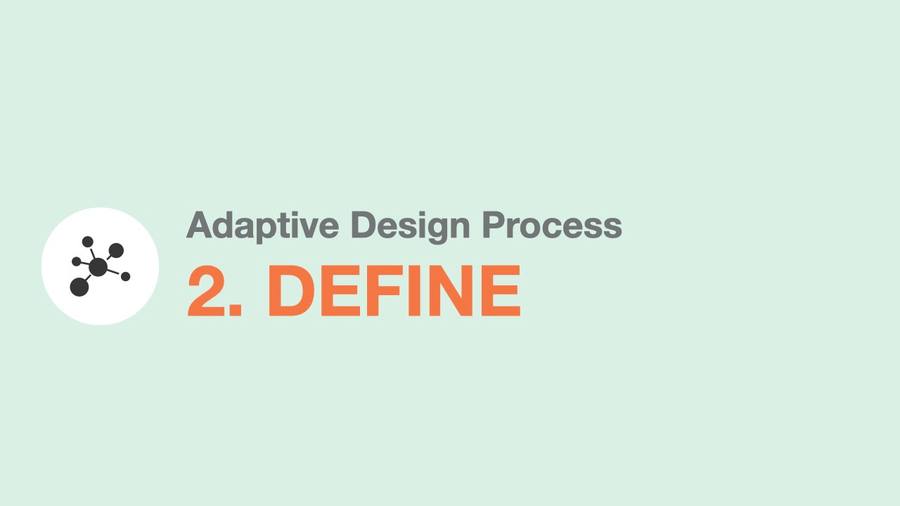 Adaptive Design Process

2. DEFINE